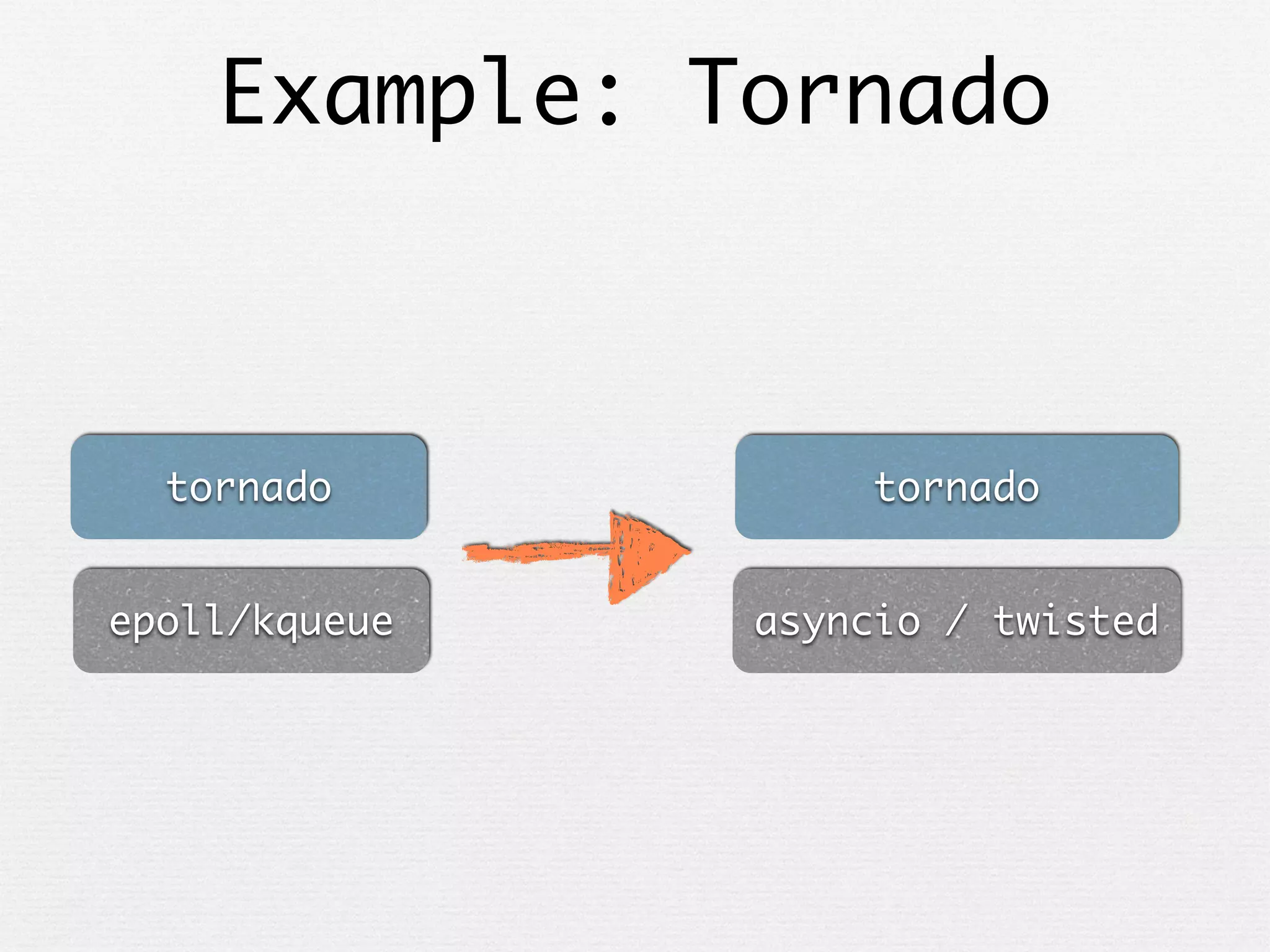 Example: Tornado

tornado

epoll/kqueue

tornado

asyncio / twisted